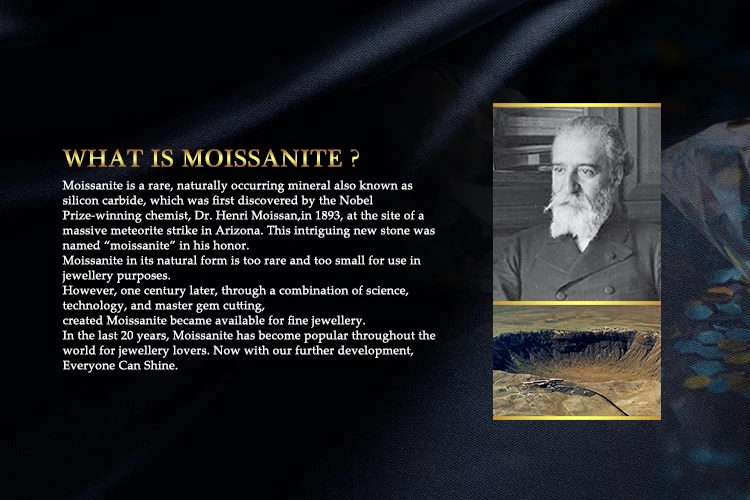 WHAT IS MOISSANITE ?

Moissanite is a rare, naturally occurring mineral also known as silicon carbide, which was first discovered by the Nobel Prize-winning chemist, Dr. Henri Moissan,in 1893, at the site of a massive meteorite strike in Arizona. This intriguing new stone was named “moissanite” in his honor.
Moissanite in its natural form is too rare and too small for use in jewellery purposes.
However, one century later, through a combination of science, technology, and master gem cutting,
created Moissanite became available for fine jewellery.
In the last 20 years, Moissanite has become popular throughout the world for jewellery lovers. Now with our further development, Everyone Can Shine.